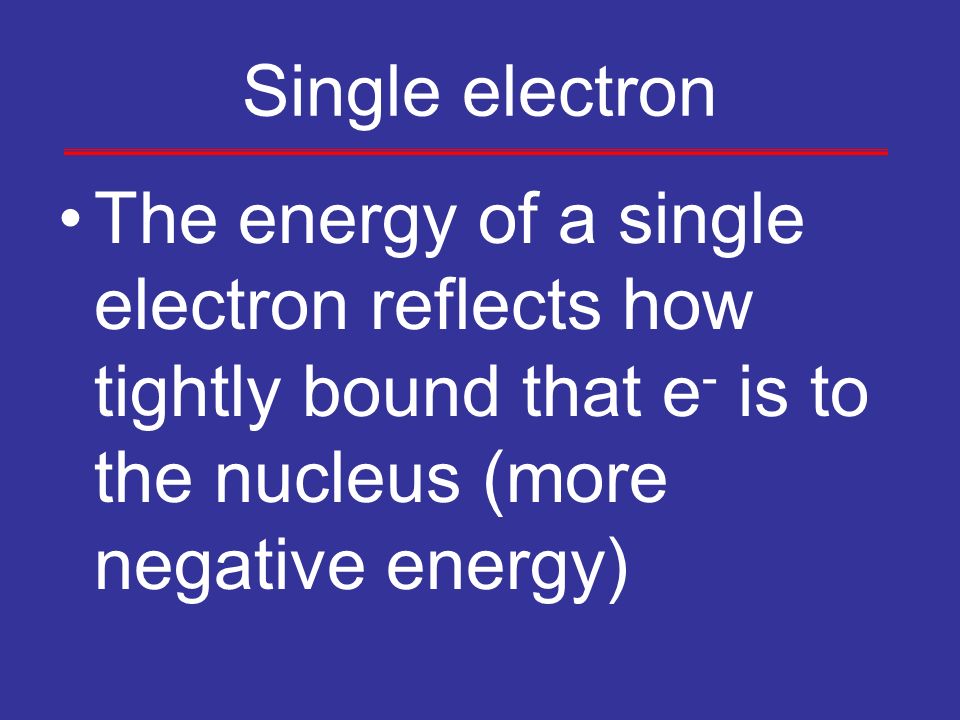 Single electron

• The energy of a single electron reflects how tightly bound that $e^-$ is to the nucleus (more negative energy)